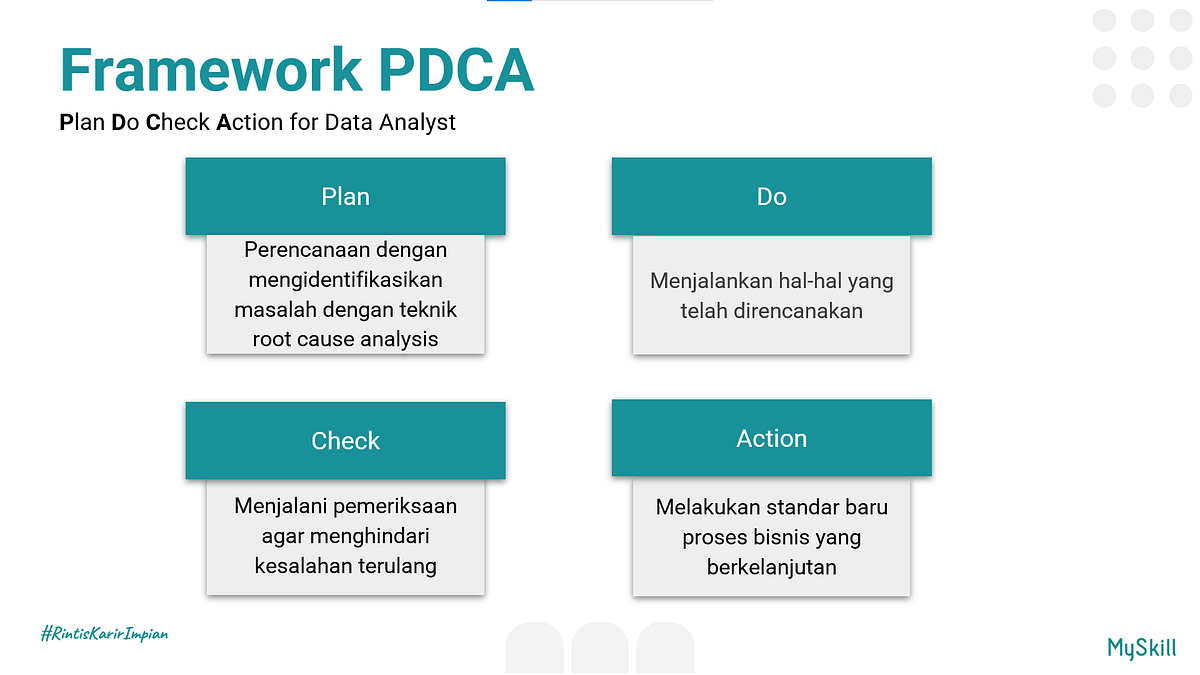 Framework PDCA

Plan Do Check Action for Data Analyst

Plan

Perencanaan dengan mengidentifikasikan masalah dengan teknik root cause analysis

Do

Menjalankan hal-hal yang telah direncanakan

Check

Menjalani pemeriksaan agar menghindari kesalahan terulang

Action

Melakukan standar baru proses bisnis yang berkelanjutan

#RintisKarirImpian

MySkill